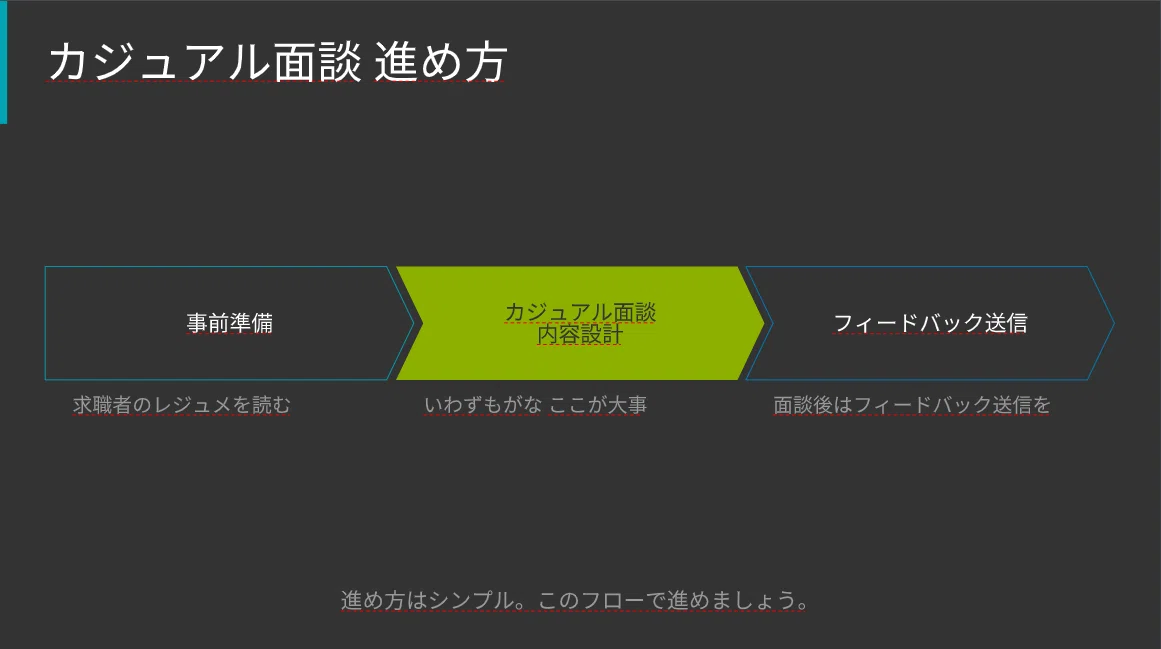 カジュアル面談 進め方

事前準備

カジュアル面談
内容設計

フィードバック送信

求職者のレジュメを読む

いわずもがな ここが大事

面談後はフィードバック送信を

進め方はシンプル。このフローで進めましょう。